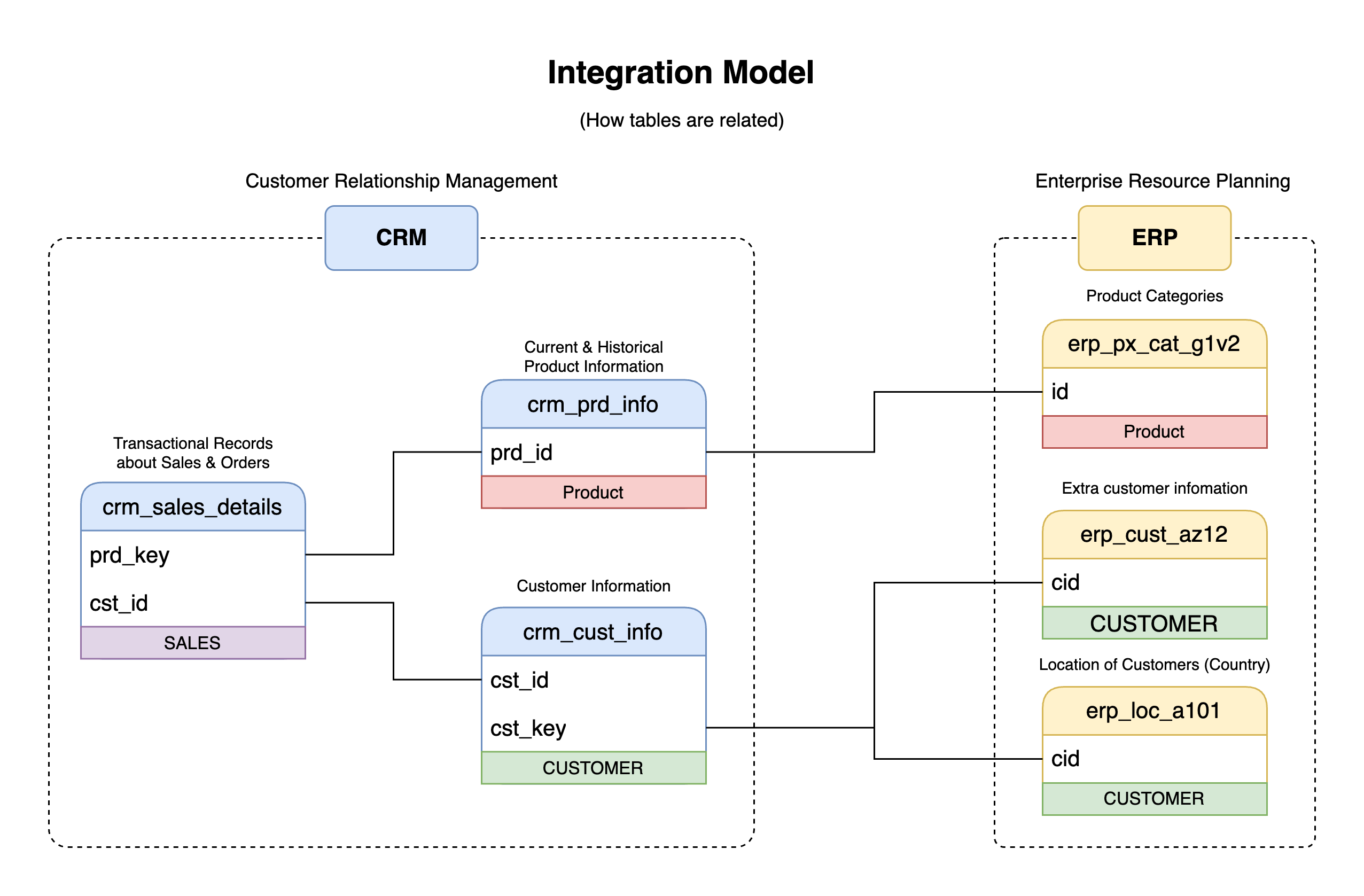 Integration Model

(How tables are related)

Customer Relationship Management

CRM

Transactional Records about Sales & Orders

crm_sales_details
prd_key
cst_id
SALES

Current & Historical Product Information

crm_prd_info
prd_id
Product

Customer Information

crm_cust_info
cst_id
cst_key
CUSTOMER

Enterprise Resource Planning

ERP

Product Categories

erp_px_cat_g1v2
id
Product

Extra customer infomation

erp_cust_az12
cid
CUSTOMER

Location of Customers (Country)

erp_loc_a101
cid
CUSTOMER